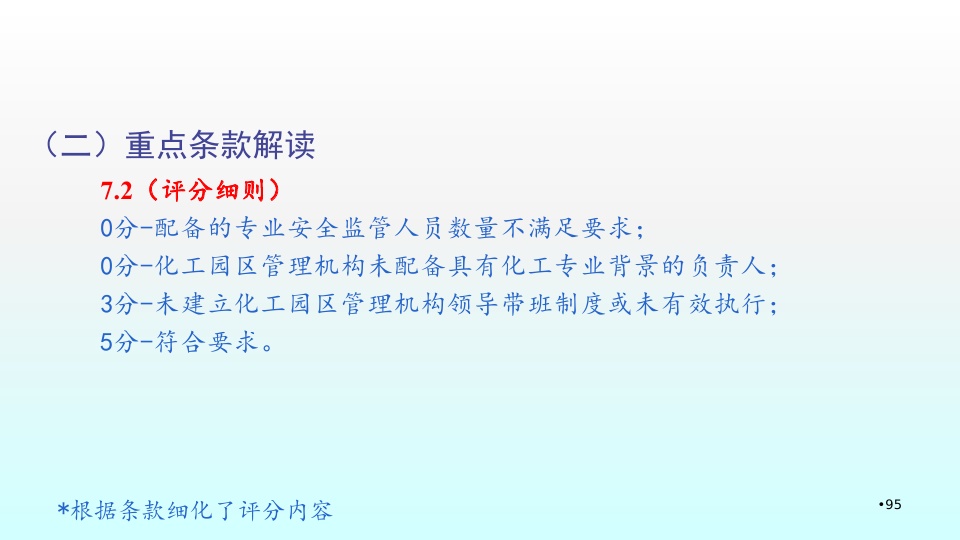 （二）重点条款解读

7.2（评分细则）

0分-配备的专业安全监管人员数量不满足要求；

0分-化工园区管理机构未配备具有化工专业背景的负责人；

3分-未建立化工园区管理机构领导带班制度或未有效执行；

5分-符合要求。

*根据条款细化了评分内容

•95